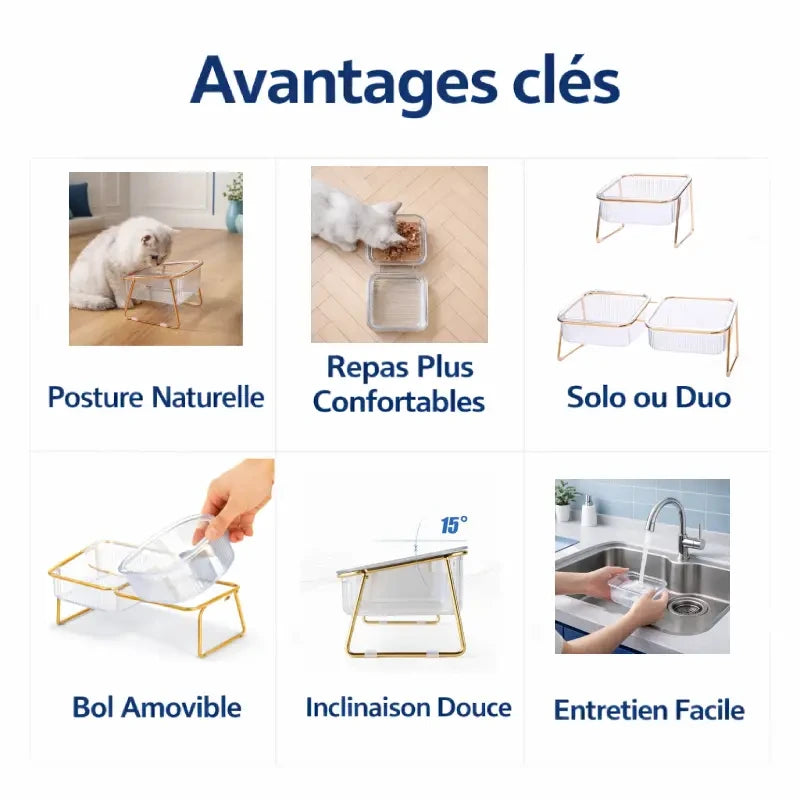 Avantages clés

Posture Naturelle

Repas Plus Confortables

Solo ou Duo

Bol Amovible

15°

Inclinaison Douce

Entretien Facile